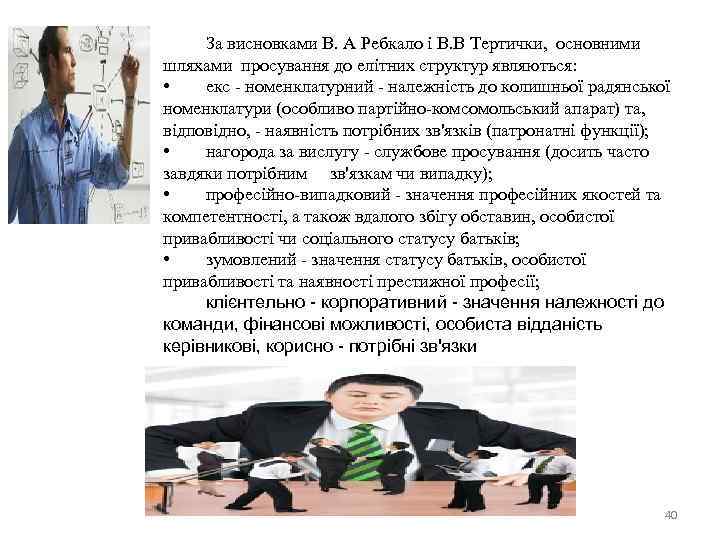 За висновками В. А Ребкало і В.В Тертички, основними шляхами просування до елітних структур являються:
• екс - номенклатурний - належність до колишньої радянської номенклатури (особливо партійно-комсомольський апарат) та, відповідно, - наявність потрібних зв'язків (патронатні функції);
• нагорода за вислугу - службове просування (досить часто завдяки потрібним зв'язкам чи випадку);
• професійно-випадковий - значення професійних якостей та компетентності, а також вдалого збігу обставин, особистої привабливості чи соціального статусу батьків;
• зумовлений - значення статусу батьків, особистої привабливості та наявності престижної професії;
клієнтельно - корпоративний - значення належності до команди, фінансові можливості, особиста відданість керівникові, корисно - потрібні зв'язки

40